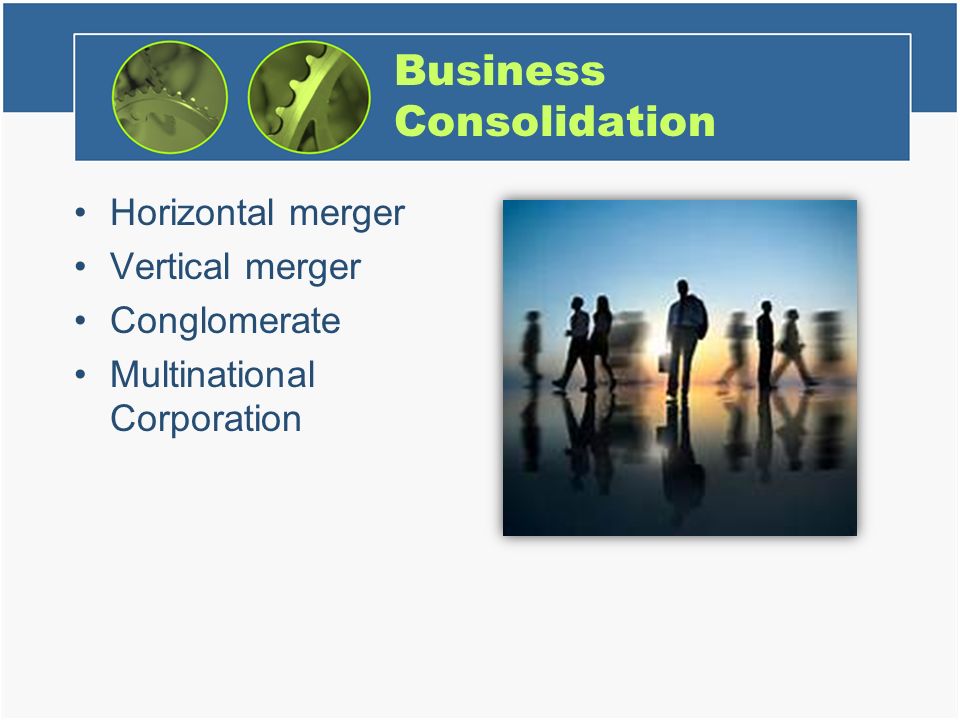 Business Consolidation

• Horizontal merger
• Vertical merger
• Conglomerate
• Multinational Corporation